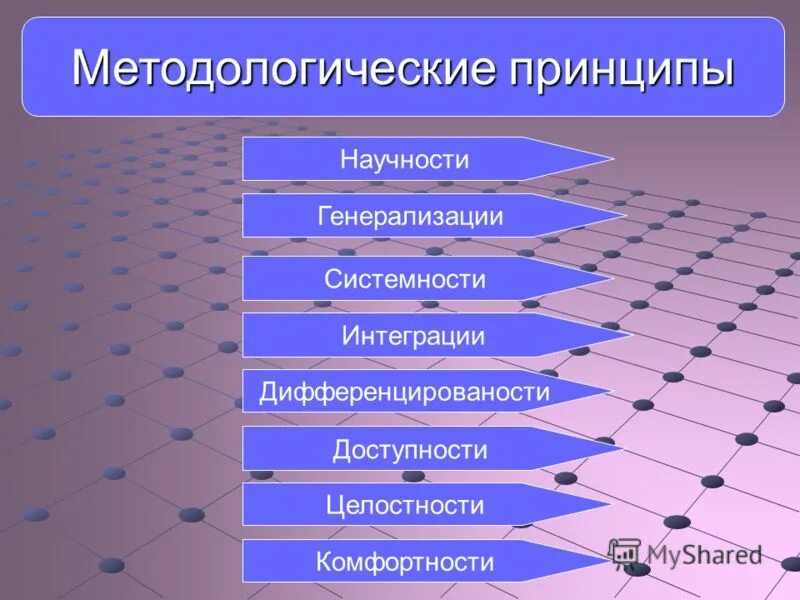 Методологические принципы

Научности

Генерализации

Системности

Интеграции

Дифференцированости

Доступности

Целостности

Комфортности

MyShared